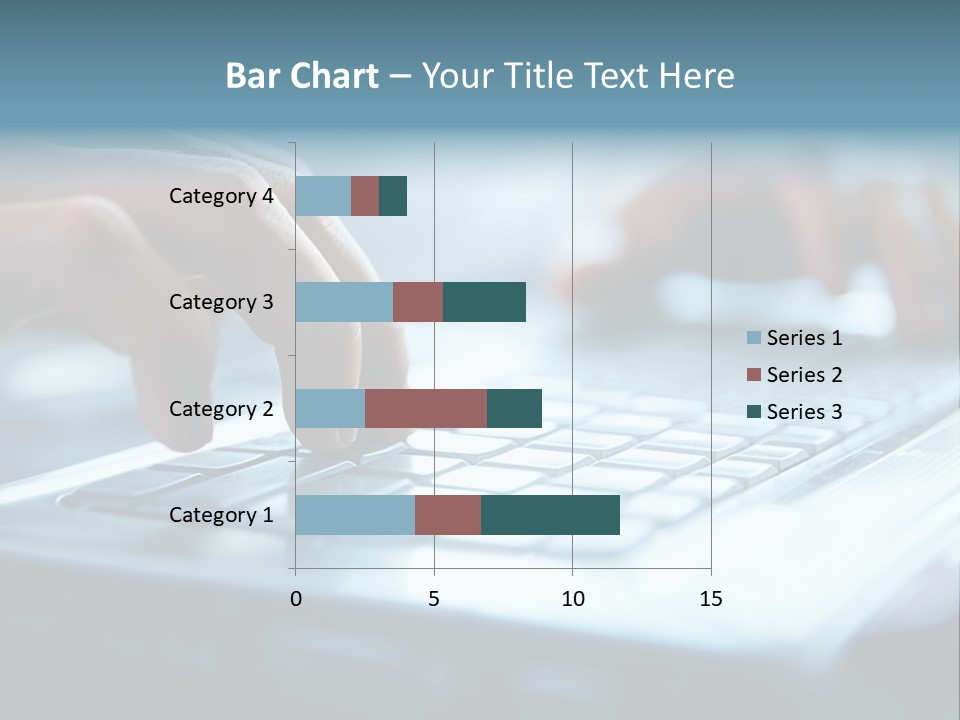 Bar Chart – Your Title Text Here

Category 4
Category 3
Category 2
Category 1

0
5
10
15

Series 1
Series 2
Series 3